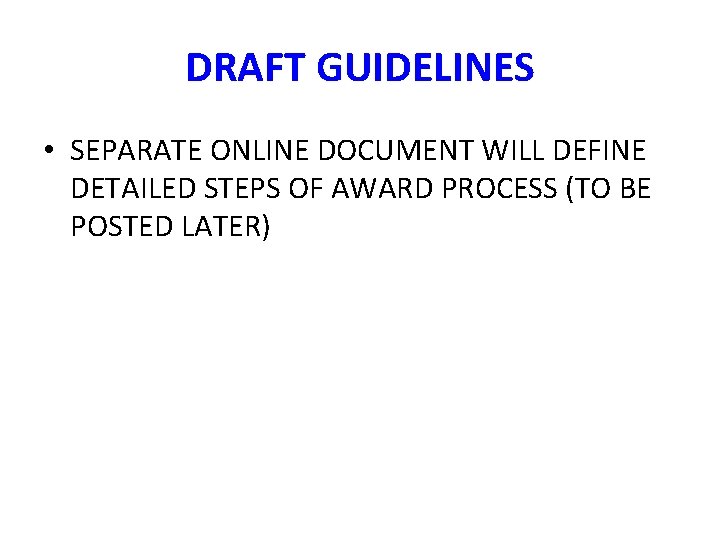 DRAFT GUIDELINES

• SEPARATE ONLINE DOCUMENT WILL DEFINE DETAILED STEPS OF AWARD PROCESS (TO BE POSTED LATER)